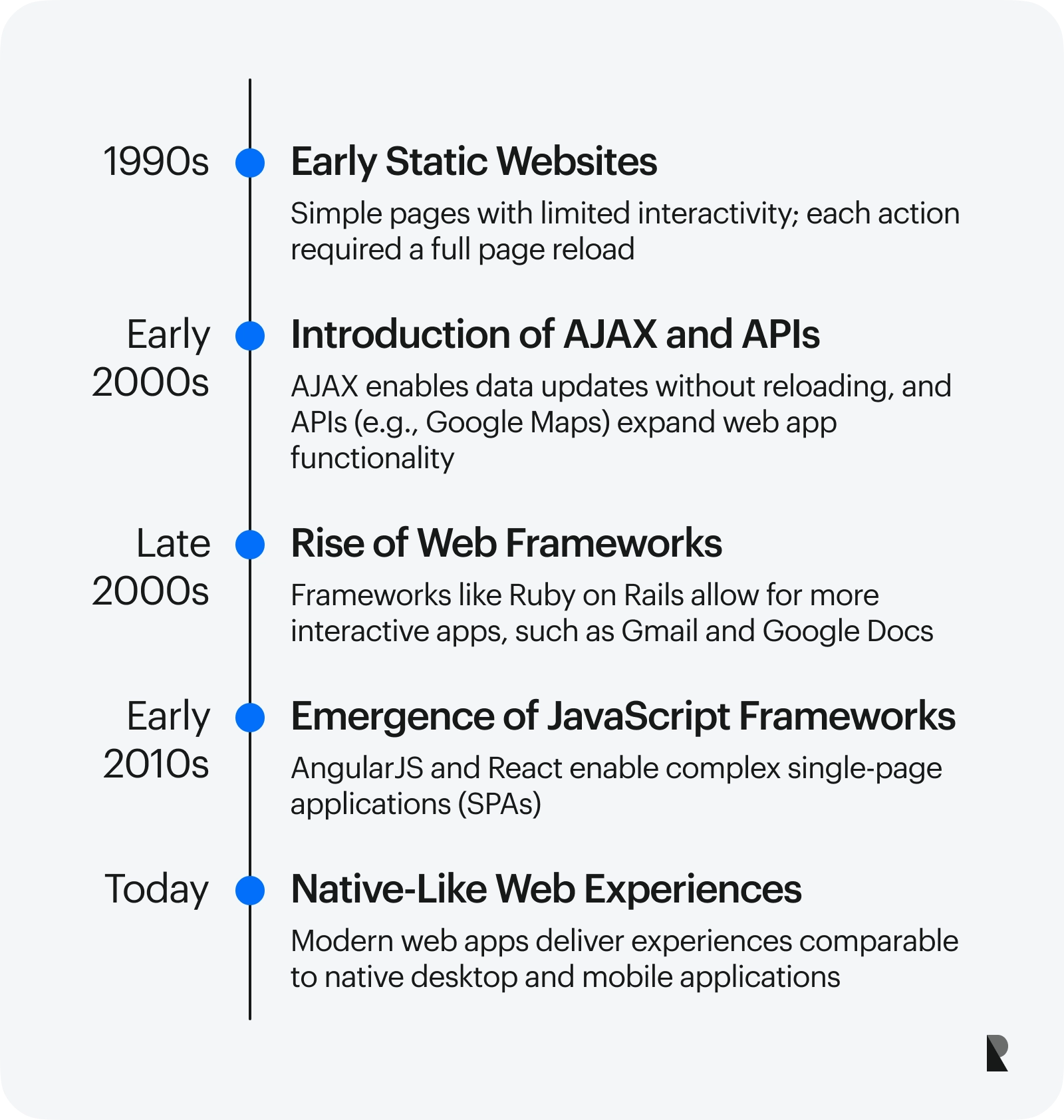 1990s

Early Static Websites

Simple pages with limited interactivity; each action required a full page reload

Early 2000s

Introduction of AJAX and APIs

AJAX enables data updates without reloading, and APIs (e.g., Google Maps) expand web app functionality

Late 2000s

Rise of Web Frameworks

Frameworks like Ruby on Rails allow for more interactive apps, such as Gmail and Google Docs

Early 2010s

Emergence of JavaScript Frameworks

AngularJS and React enable complex single-page applications (SPAs)

Today

Native-Like Web Experiences

Modern web apps deliver experiences comparable to native desktop and mobile applications